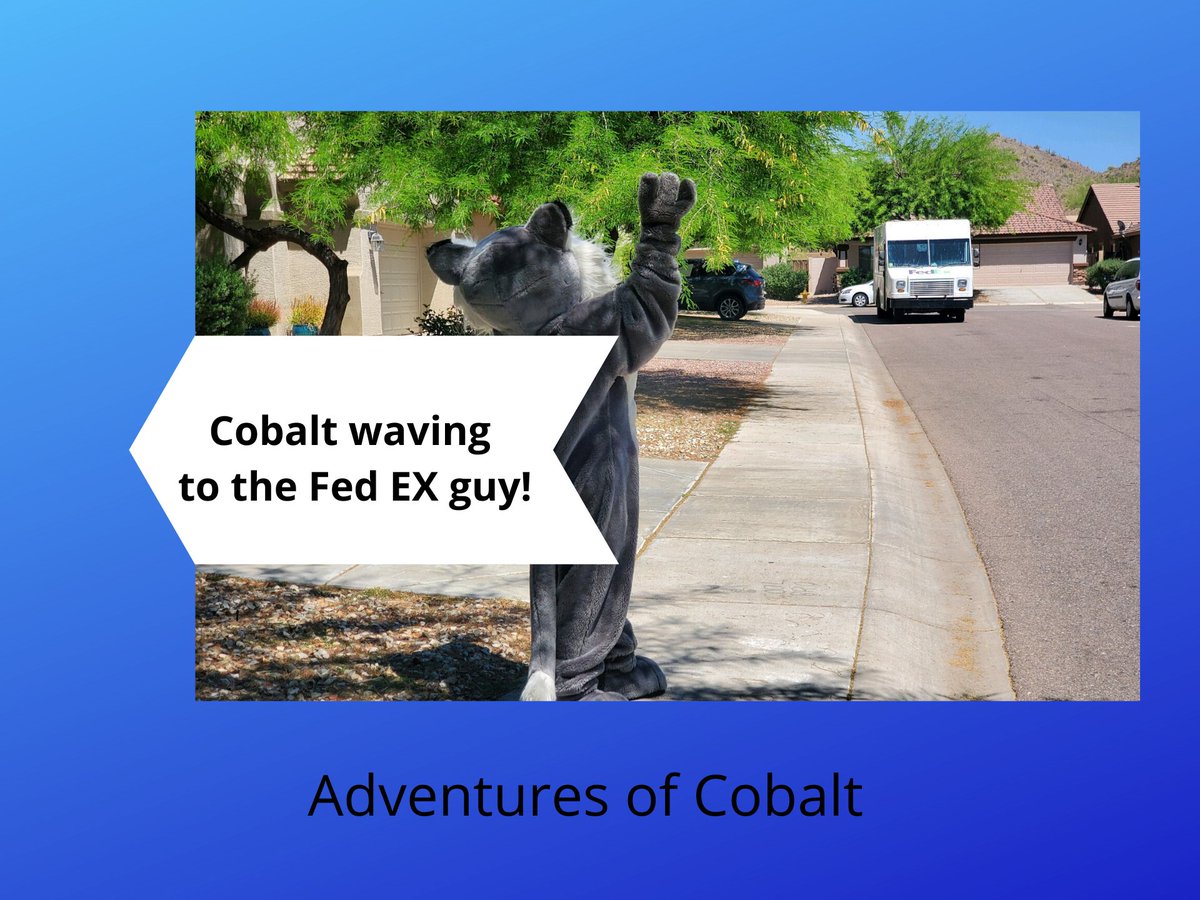 Cobalt waving to the Fed EX guy!

Adventures of Cobalt